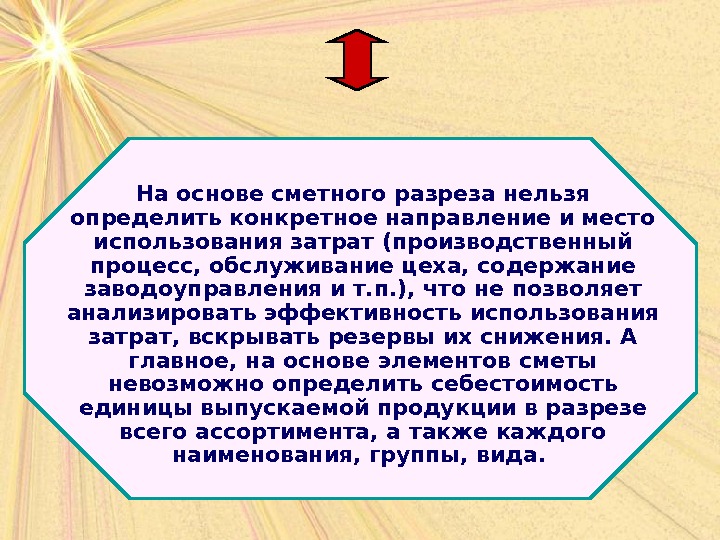 На основе сметного разреза нельзя определить конкретное направление и место использования затрат (производственный процесс, обслуживание цеха, содержание заводоуправления и т.п.), что не позволяет анализировать эффективность использования затрат, вскрывать резервы их снижения. А главное, на основе элементов сметы невозможно определить себестоимость единицы выпускаемой продукции в разрезе всего ассортимента, а также каждого наименования, группы, вида.